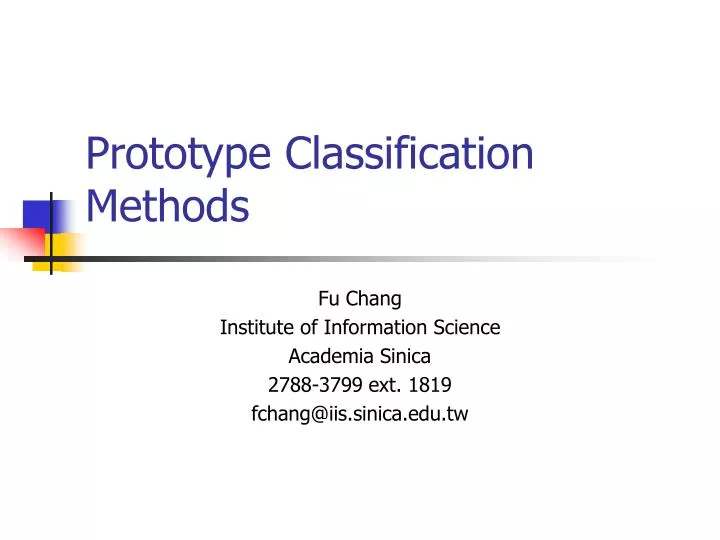 Prototype Classification Methods

Fu Chang
Institute of Information Science
Academia Sinica
2788-3799 ext. 1819
fchang@iis.sinica.edu.tw